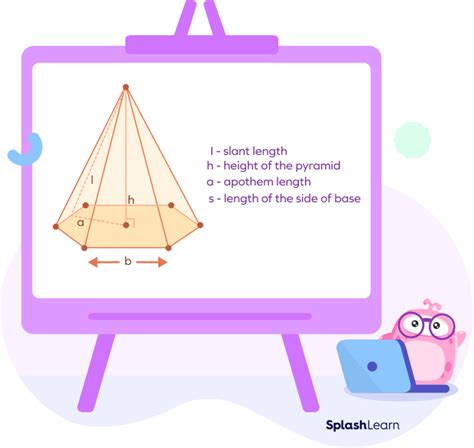 l
h
a
b

l - slant length
h - height of the pyramid
a - apothem length
s - length of the side of base

SplashLearn